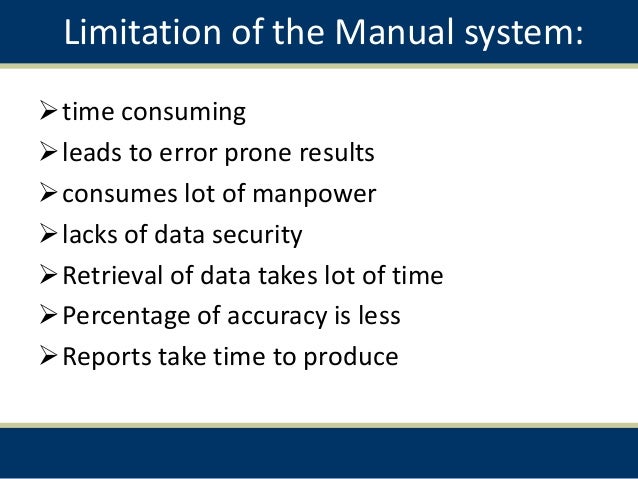 Limitation of the Manual system:

➢ time consuming
➢ leads to error prone results
➢ consumes lot of manpower
➢ lacks of data security
➢ Retrieval of data takes lot of time
➢ Percentage of accuracy is less
➢ Reports take time to produce